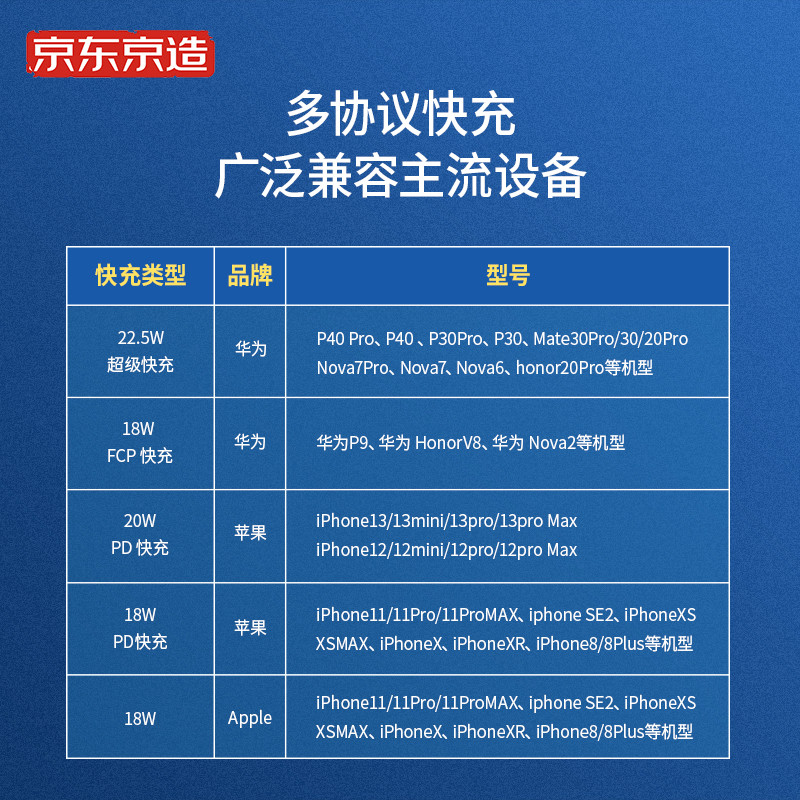 京东京造

多协议快充
广泛兼容主流设备

| 快充类型 | 品牌 | 型号 |
|---|---|---|
| 22.5W 超级快充 | 华为 | P40 Pro、P40 、P30Pro、P30、Mate30Pro/30/20Pro Nova7Pro、Nova7、Nova6、honor20Pro等机型 |
| 18W FCP 快充 | 华为 | 华为P9、华为 HonorV8、华为 Nova2等机型 |
| 20W PD 快充 | 苹果 | iPhone13/13mini/13pro/13pro Max iPhone12/12mini/12pro/12pro Max |
| 18W PD快充 | 苹果 | iPhone11/11Pro/11ProMAX、iphone SE2、iPhoneXS XSMAX、iPhoneX、iPhoneXR、iPhone8/8Plus等机型 |
| 18W | Apple | iPhone11/11Pro/11ProMAX、iphone SE2、iPhoneXS XSMAX、iPhoneX、iPhoneXR、iPhone8/8Plus等机型 |